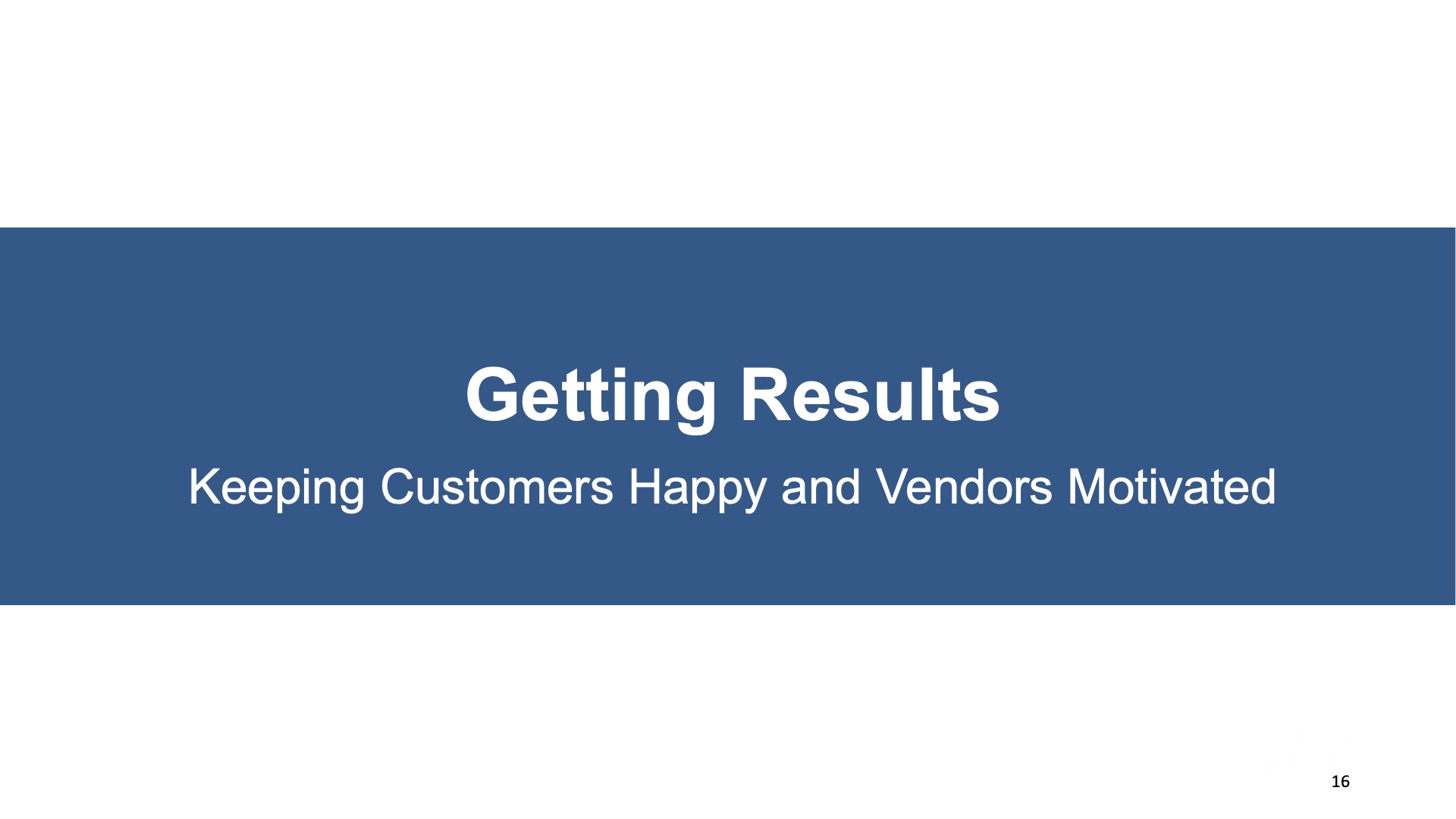 Getting Results

Keeping Customers Happy and Vendors Motivated

16